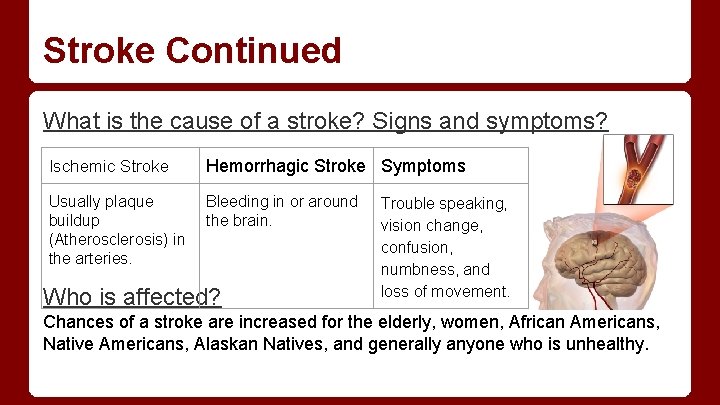 Stroke Continued

What is the cause of a stroke? Signs and symptoms?

| Ischemic Stroke | Hemorrhagic Stroke | Symptoms |
|---|---|---|
| Usually plaque buildup (Atherosclerosis) in the arteries. | Bleeding in or around the brain. | Trouble speaking, vision change, confusion, numbness, and loss of movement. |

Who is affected?

Chances of a stroke are increased for the elderly, women, African Americans, Native Americans, Alaskan Natives, and generally anyone who is unhealthy.